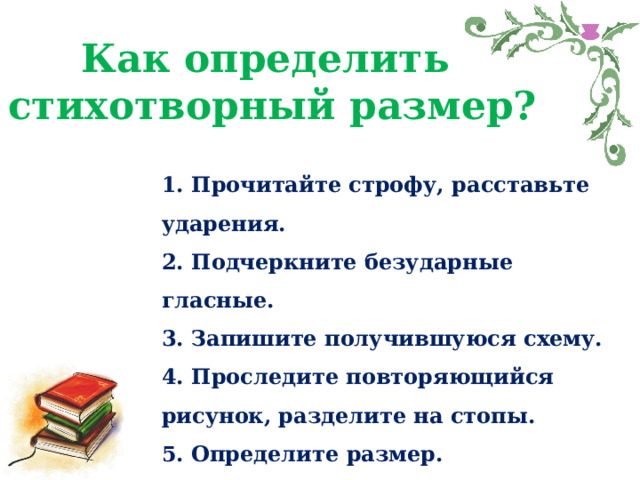 Как определить стихотворный размер?

1. Прочитайте строфу, расставьте ударения.
2. Подчеркните безударные гласные.
3. Запишите получившуюся схему.
4. Проследите повторяющийся рисунок, разделите на стопы.
5. Определите размер.